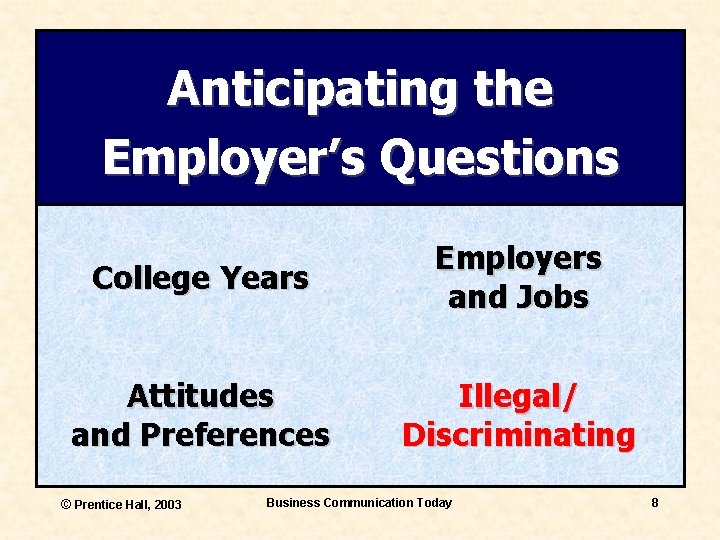 Anticipating the Employer's Questions

College Years

Employers and Jobs

Attitudes and Preferences

Illegal/ Discriminating

© Prentice Hall, 2003

Business Communication Today

8